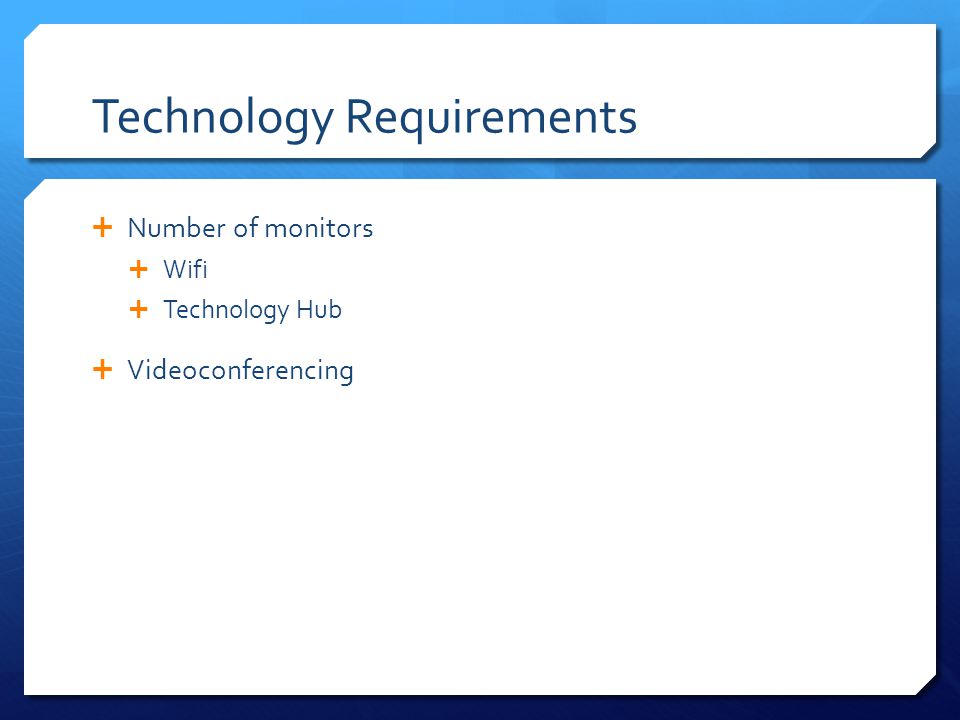 Technology Requirements

+ Number of monitors
  + Wifi
  + Technology Hub

+ Videoconferencing